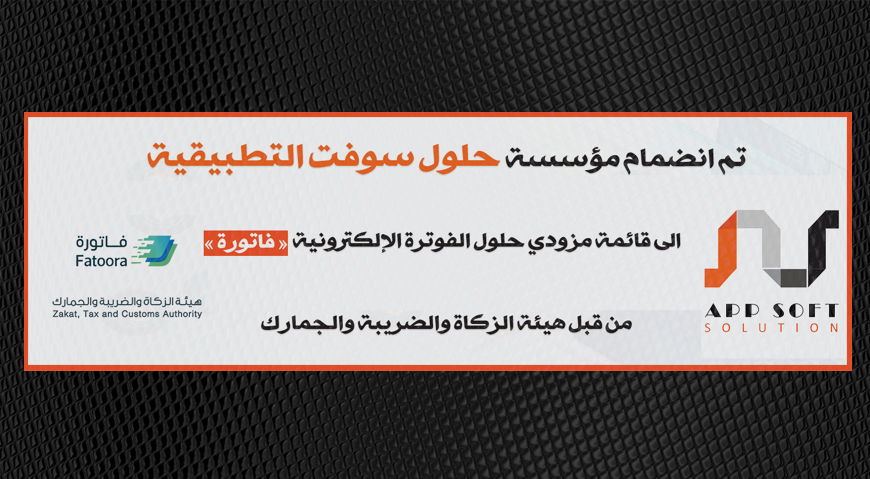 تم انضمام مؤسسة حلول سوفت التطبيقية

الى قائمة مزودي حلول الفوترة الإلكترونية « فاتورة »

من قبل هيئة الزكاة والضريبة والجمارك

APP SOFT
SOLUTION

فاتورة
Fatoora

هيئة الزكاة والضريبة والجمارك
Zakat, Tax and Customs Authority